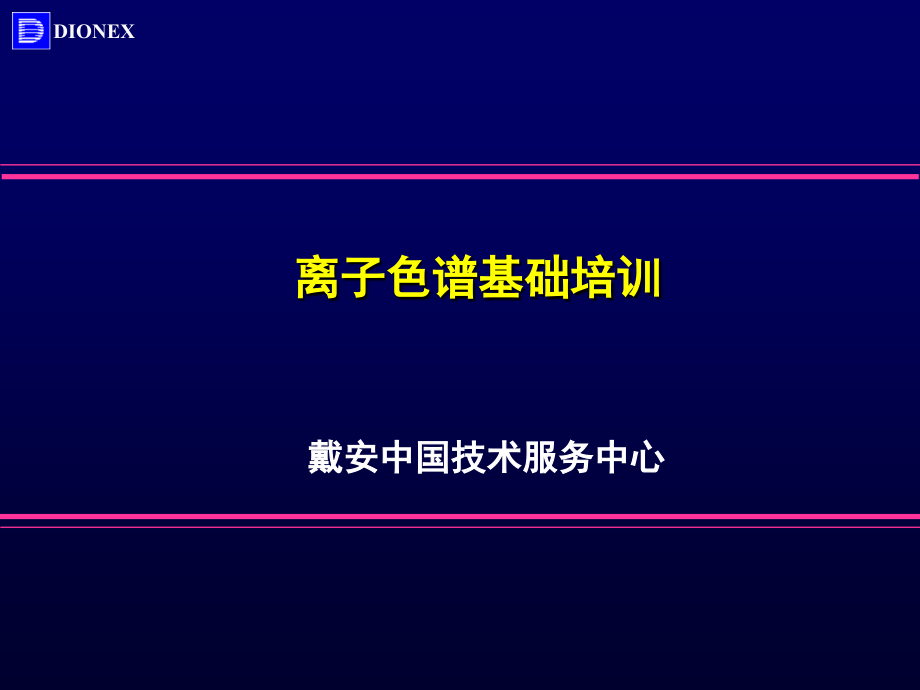 DIONEX

离子色谱基础培训

戴安中国技术服务中心